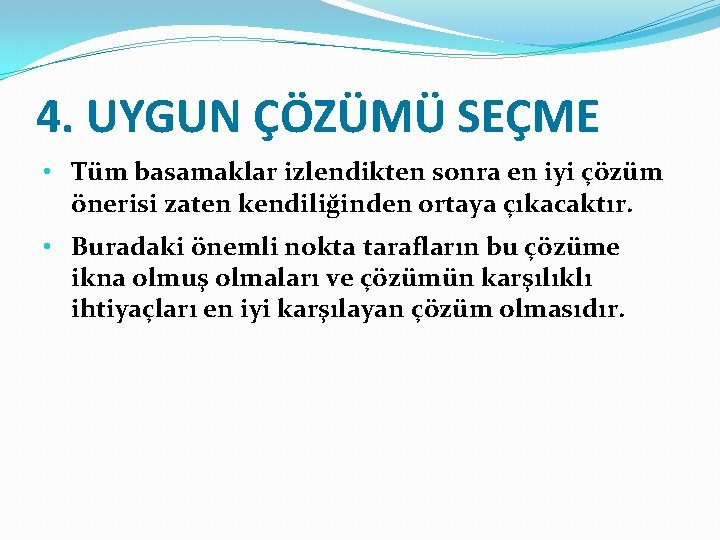 4. UYGUN ÇÖZÜMÜ SEÇME

• Tüm basamaklar izlendikten sonra en iyi çözüm önerisi zaten kendiliğinden ortaya çıkacaktır.

• Buradaki önemli nokta tarafların bu çözüme ikna olmuş olmaları ve çözümün karşılıklı ihtiyaçları en iyi karşılayan çözüm olmasıdır.